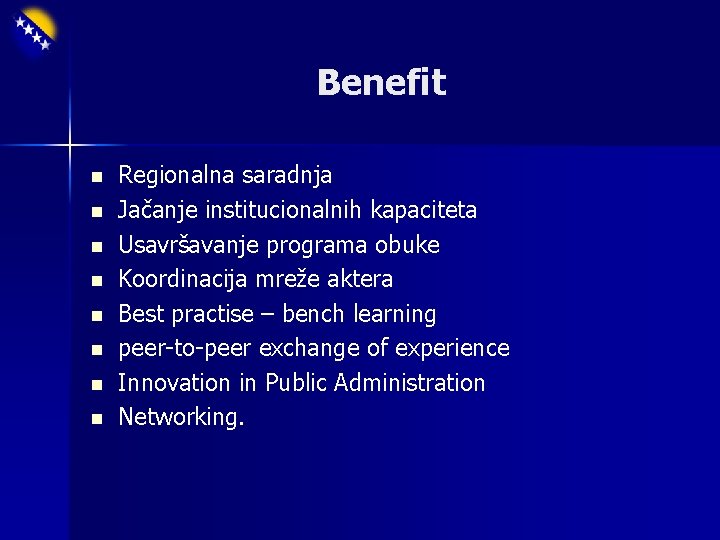 Benefit

- Regionalna saradnja
- Jačanje institucionalnih kapaciteta
- Usavršavanje programa obuke
- Koordinacija mreže aktera
- Best practise – bench learning
- peer-to-peer exchange of experience
- Innovation in Public Administration
- Networking.